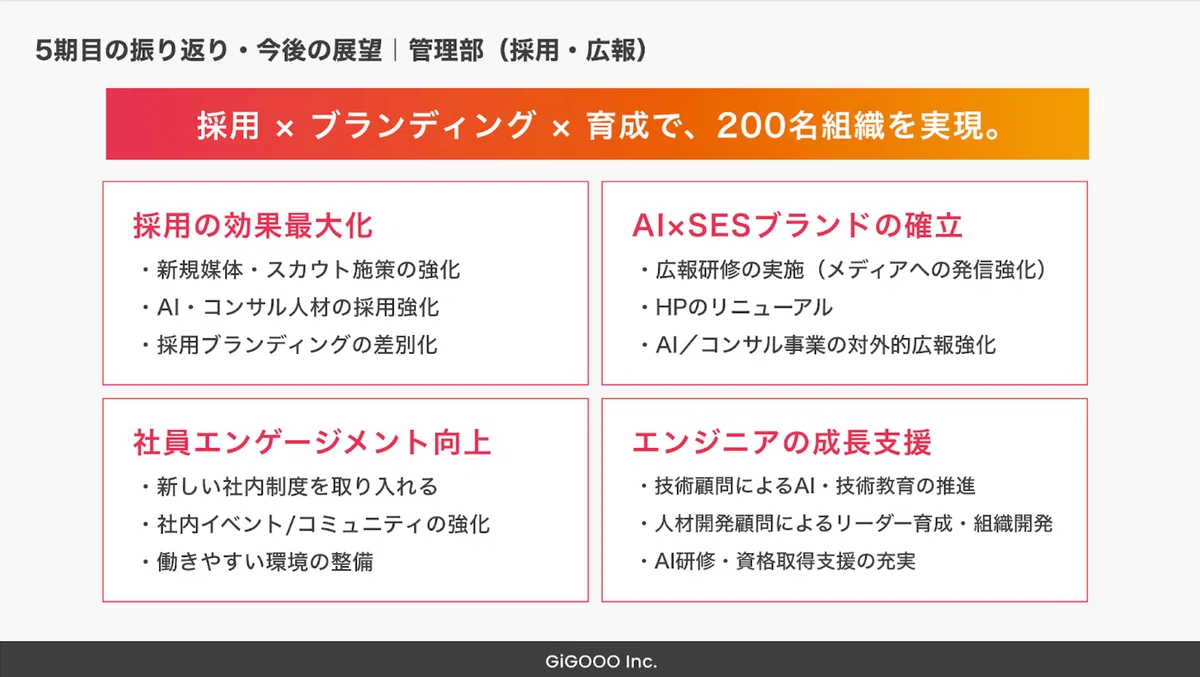 5期目の振り返り・今後の展望｜管理部（採用・広報）

採用 × ブランディング × 育成で、200名組織を実現。

採用の効果最大化

・新規媒体・スカウト施策の強化
・AI・コンサル人材の採用強化
・採用ブランディングの差別化

AI×SESブランドの確立

・広報研修の実施（メディアへの発信強化）
・HPのリニューアル
・AI／コンサル事業の対外的広報強化

社員エンゲージメント向上

・新しい社内制度を取り入れる
・社内イベント/コミュニティの強化
・働きやすい環境の整備

エンジニアの成長支援

・技術顧問によるAI・技術教育の推進
・人材開発顧問によるリーダー育成・組織開発
・AI研修・資格取得支援の充実

GiGOOO Inc.